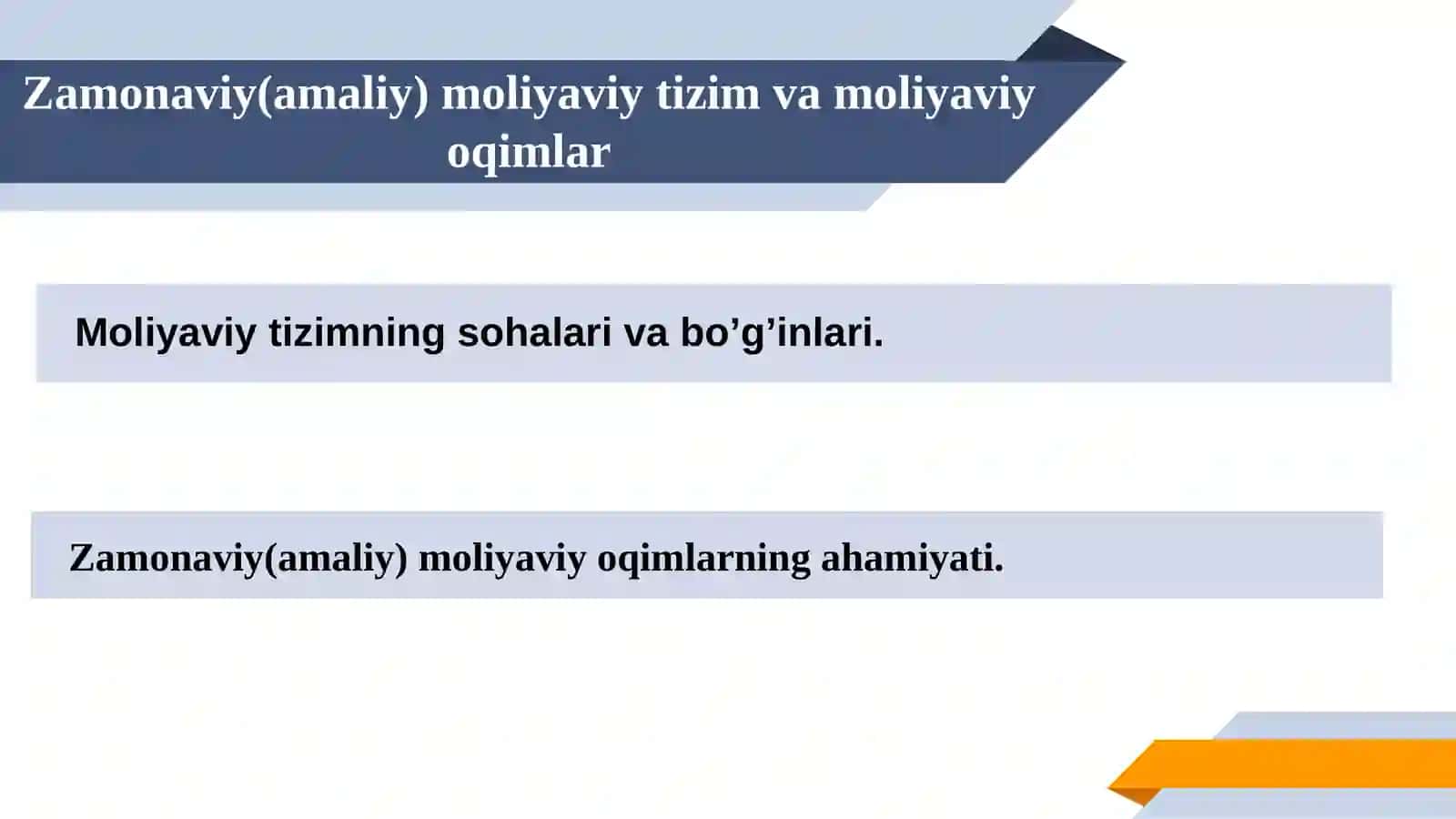 Zamonaviy(amaliy) moliyaviy tizim va moliyaviy oqimlar

Moliyaviy tizimning sohalari va bo’g’inlari.

Zamonaviy(amaliy) moliyaviy oqimlarning ahamiyati.